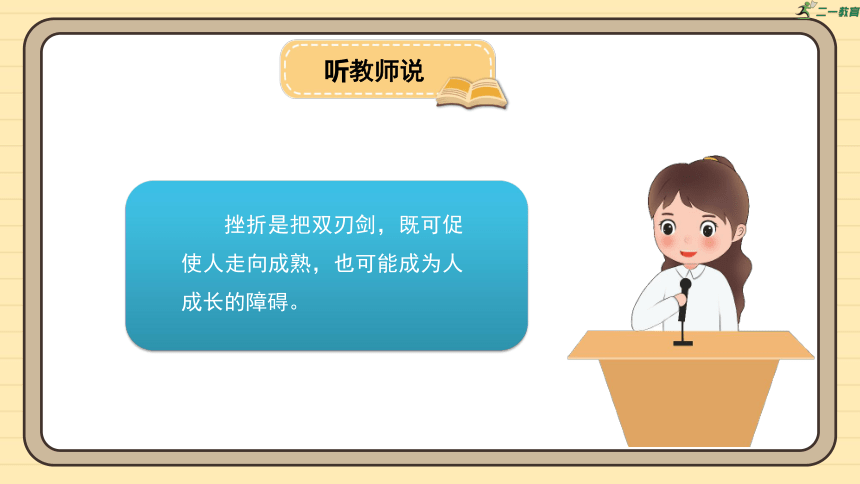 二一教育

听教师说

挫折是把双刃剑，既可促使人走向成熟，也可能成为人成长的障碍。